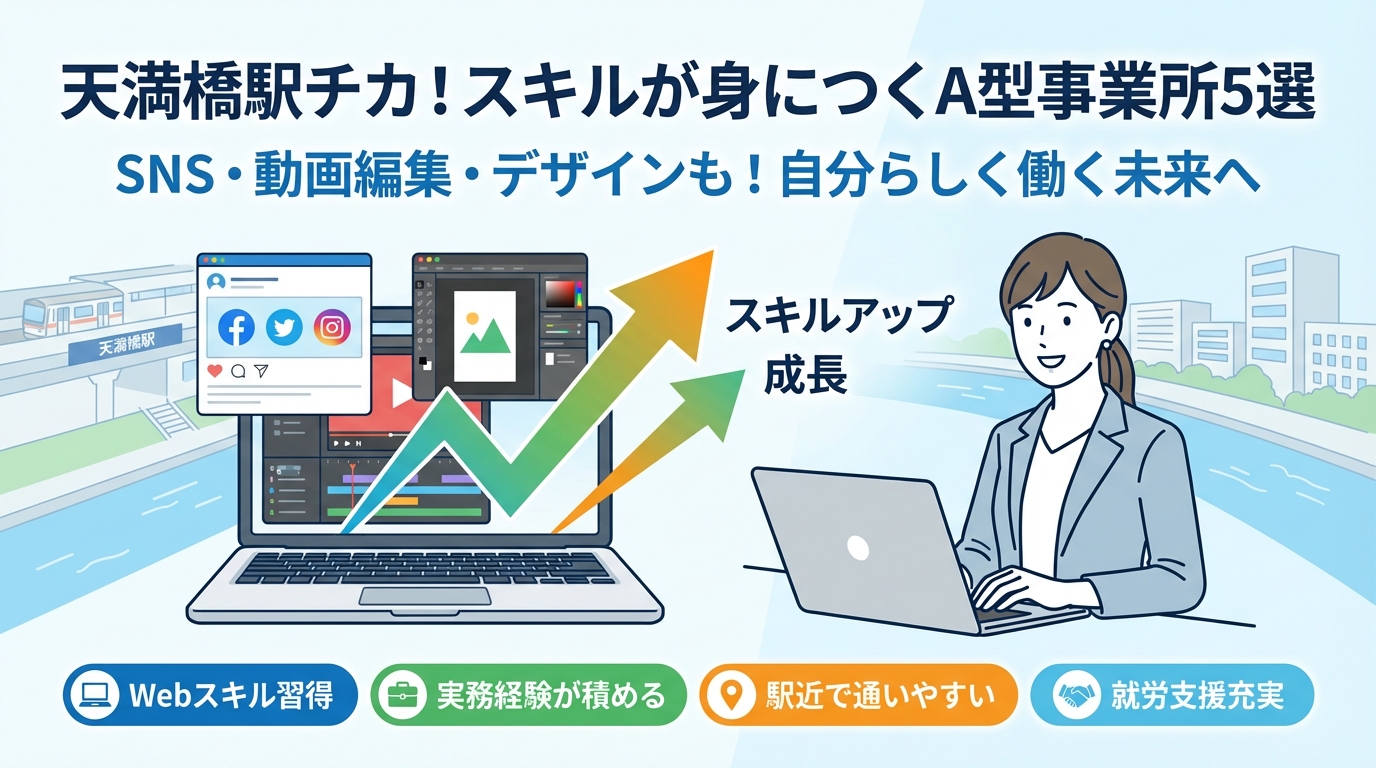 天満橋駅チカ！スキルが身につくA型事業所5選

SNS・動画編集・デザインも！自分らしく働く未来へ

天満橋駅

スキルアップ
成長

Webスキル習得

実務経験が積める

駅近で通いやすい

就労支援充実